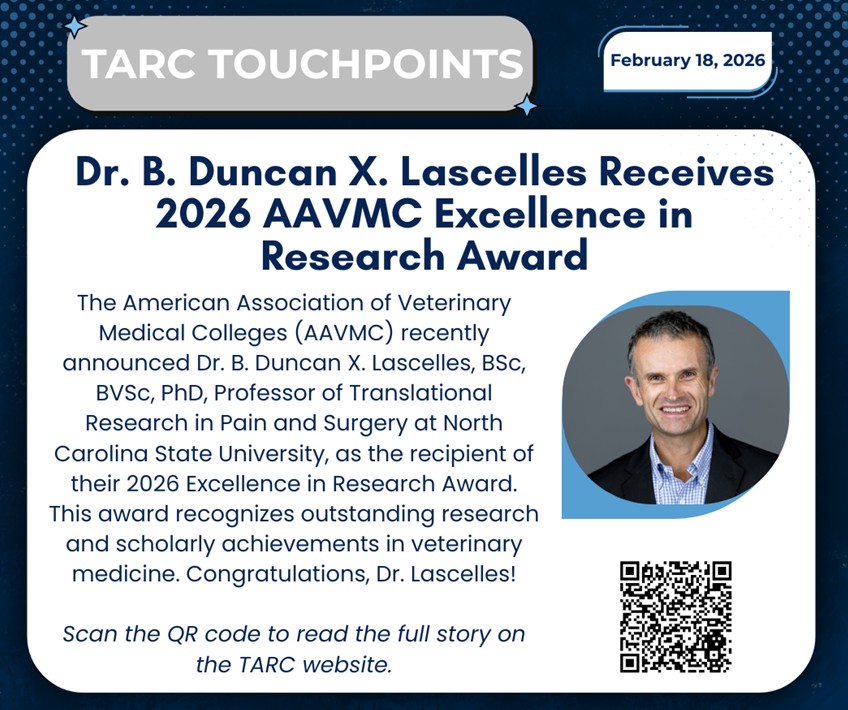 TARC TOUCHPOINTS

February 18, 2026

Dr. B. Duncan X. Lascelles Receives 2026 AAVMC Excellence in Research Award

The American Association of Veterinary Medical Colleges (AAVMC) recently announced Dr. B. Duncan X. Lascelles, BSc, BVSc, PhD, Professor of Translational Research in Pain and Surgery at North Carolina State University, as the recipient of their 2026 Excellence in Research Award. This award recognizes outstanding research and scholarly achievements in veterinary medicine. Congratulations, Dr. Lascelles!

Scan the QR code to read the full story on the TARC website.